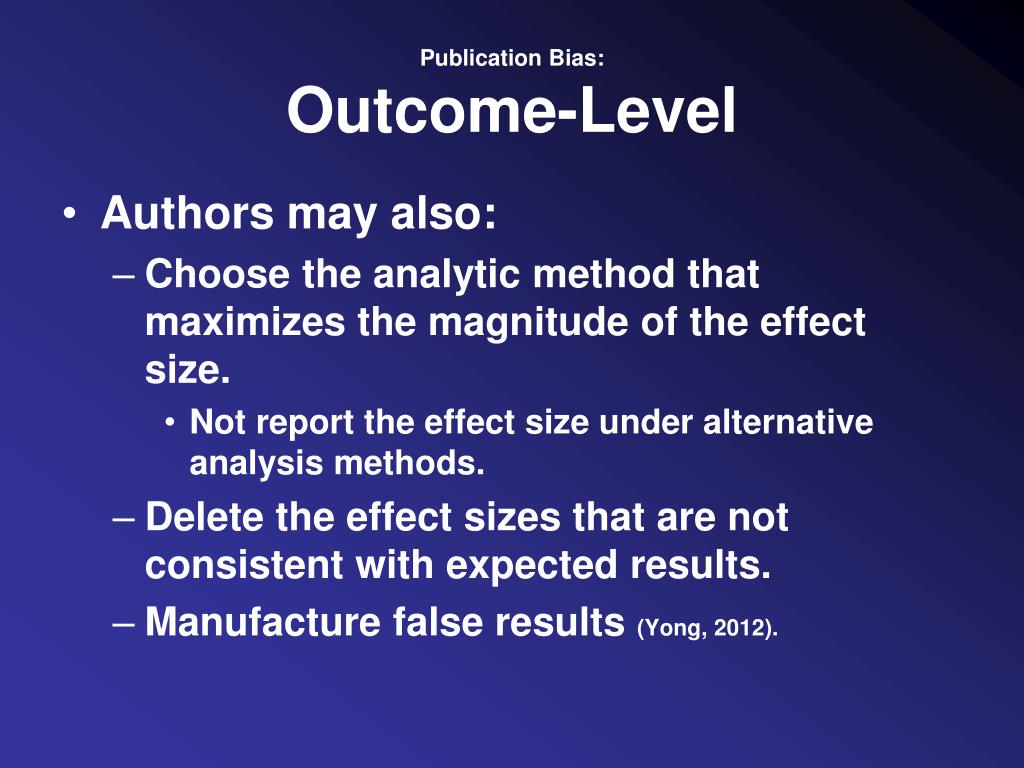 Publication Bias:
Outcome-Level

• Authors may also:
– Choose the analytic method that maximizes the magnitude of the effect size.
• Not report the effect size under alternative analysis methods.
– Delete the effect sizes that are not consistent with expected results.
– Manufacture false results (Yong, 2012).